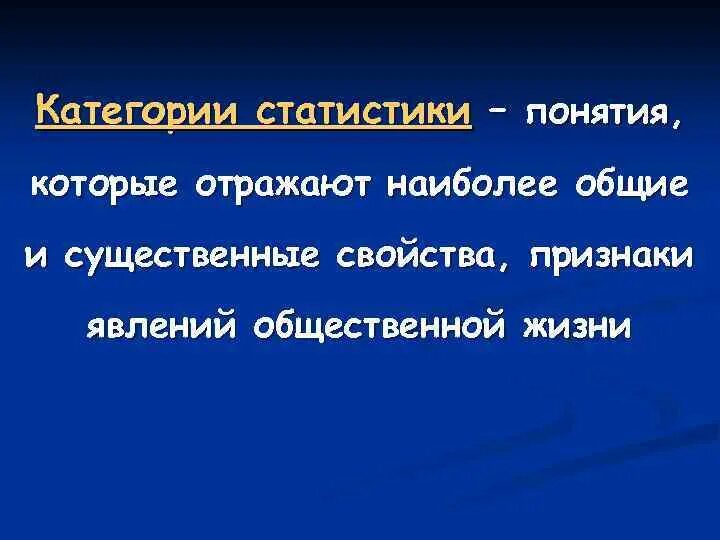 Категории статистики – понятия, которые отражают наиболее общие и существенные свойства, признаки явлений общественной жизни